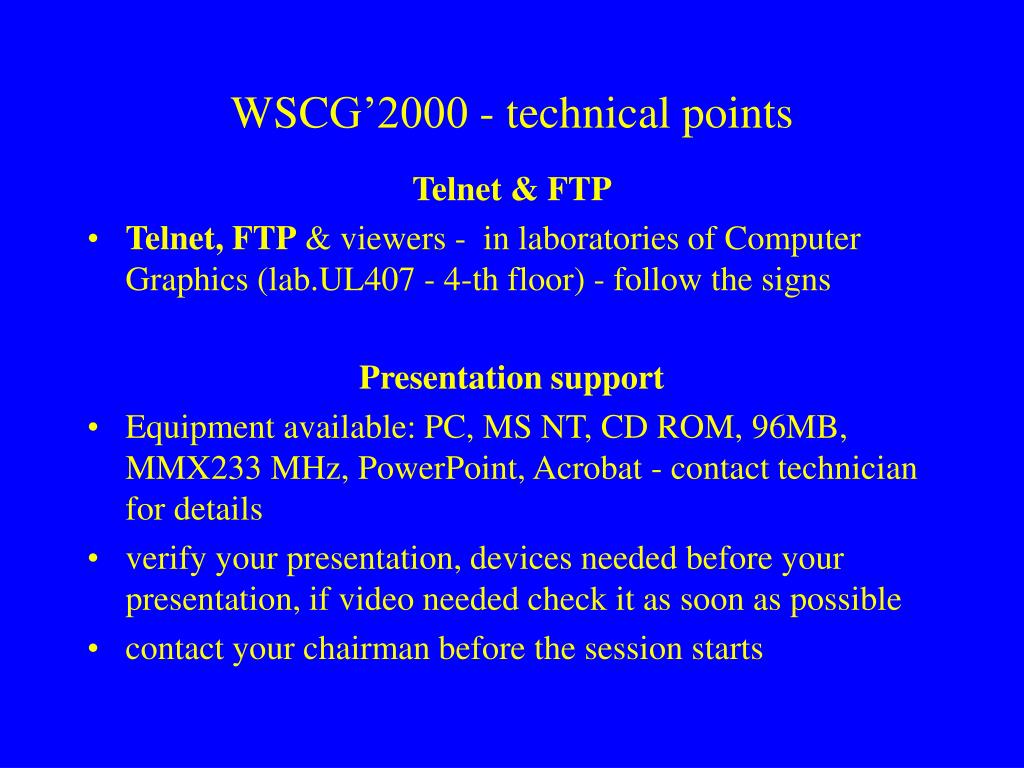 WSCG’2000 - technical points

Telnet & FTP

• Telnet, FTP & viewers - in laboratories of Computer Graphics (lab.UL407 - 4-th floor) - follow the signs

Presentation support

• Equipment available: PC, MS NT, CD ROM, 96MB, MMX233 MHz, PowerPoint, Acrobat - contact technician for details
• verify your presentation, devices needed before your presentation, if video needed check it as soon as possible
• contact your chairman before the session starts